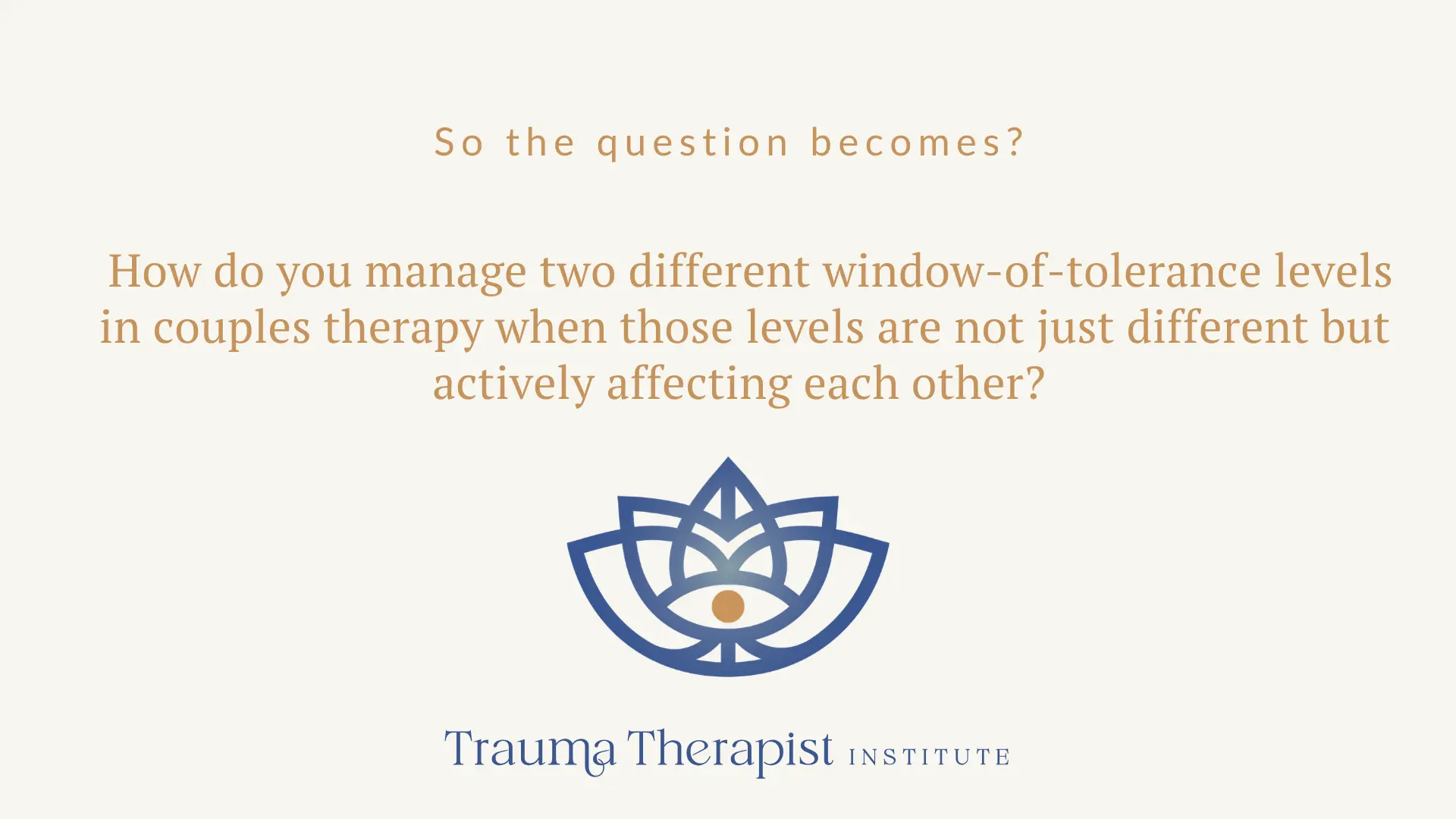 So the question becomes?

How do you manage two different window-of-tolerance levels in couples therapy when those levels are not just different but actively affecting each other?

Trauma Therapist INSTITUTE